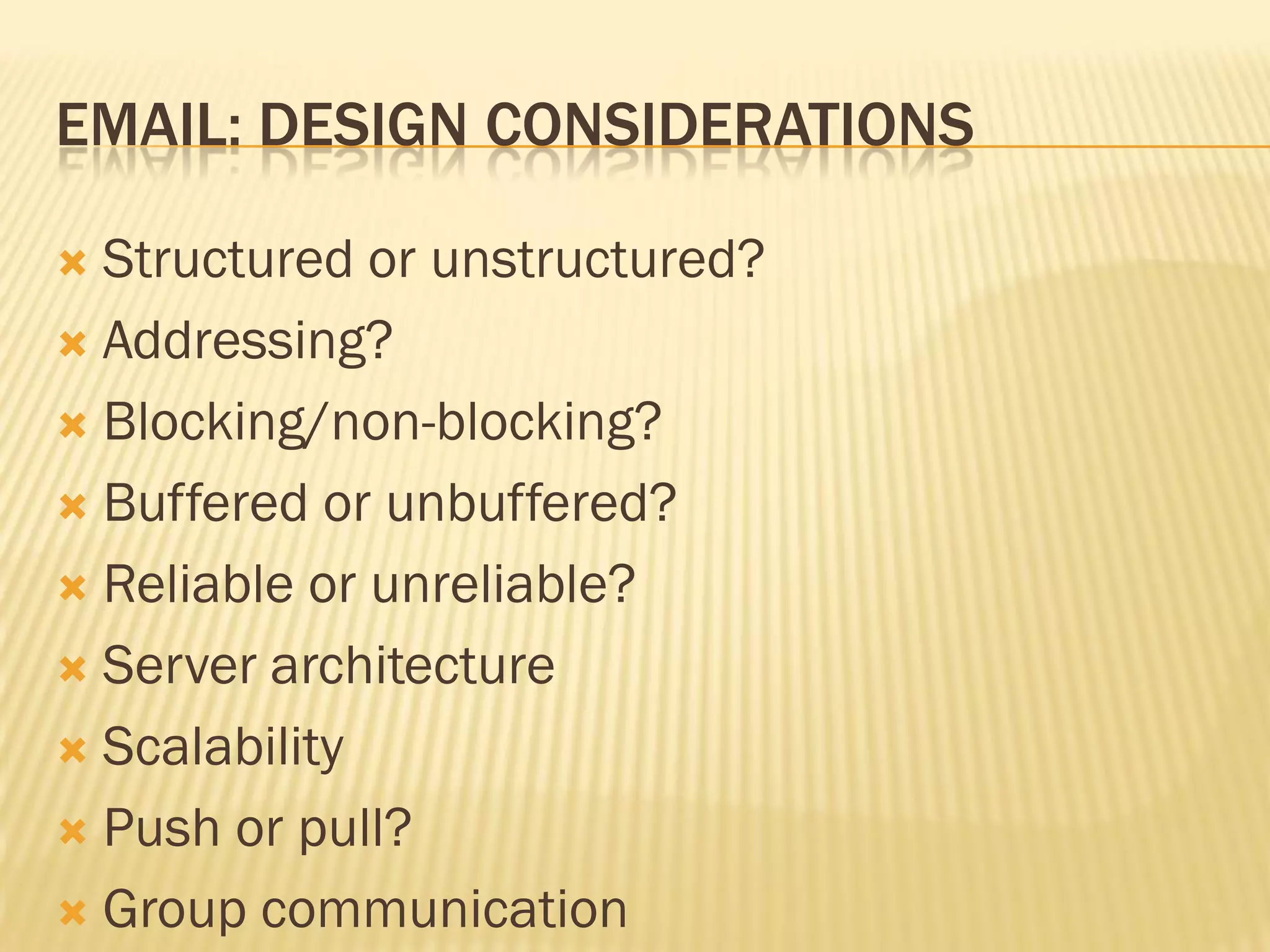 EMAIL: DESIGN CONSIDERATIONS

Structured or unstructured?
Addressing?
Blocking/non-blocking?
Buffered or unbuffered?
Reliable or unreliable?
Server architecture
Scalability
Push or pull?
Group communication